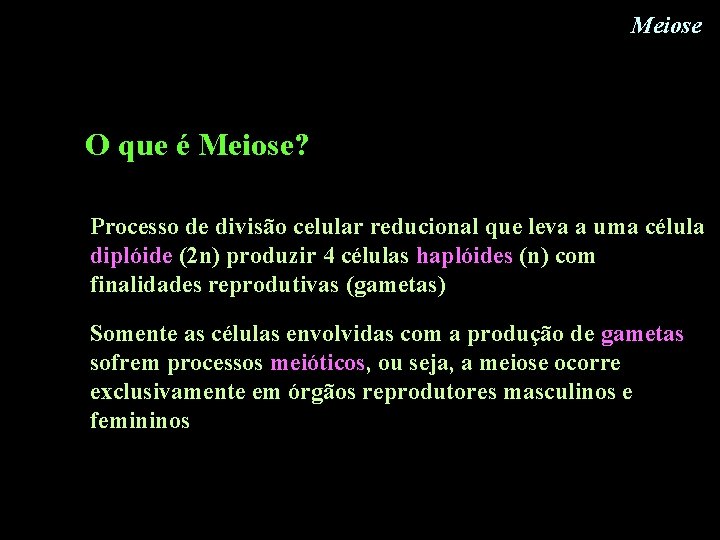 Meiose

O que é Meiose?

Processo de divisão celular reducional que leva a uma célula diplóide (2n) produzir 4 células haplóides (n) com finalidades reprodutivas (gametas)

Somente as células envolvidas com a produção de gametas sofrem processos meióticos, ou seja, a meiose ocorre exclusivamente em órgãos reprodutores masculinos e femininos